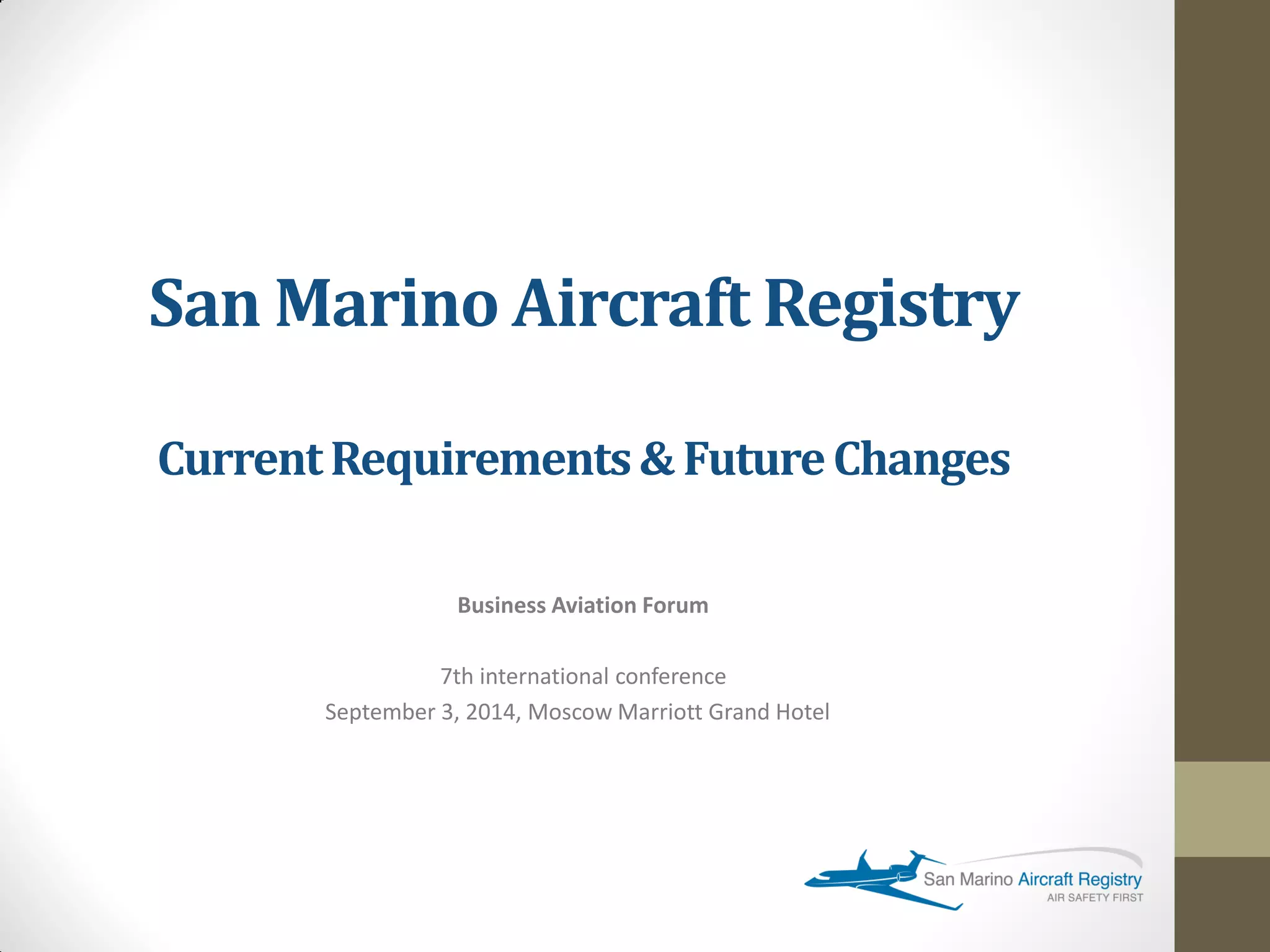 San Marino Aircraft Registry

Current Requirements & Future Changes

Business Aviation Forum

7th international conference
September 3, 2014, Moscow Marriott Grand Hotel

San Marino Aircraft Registry
AIR SAFETY FIRST